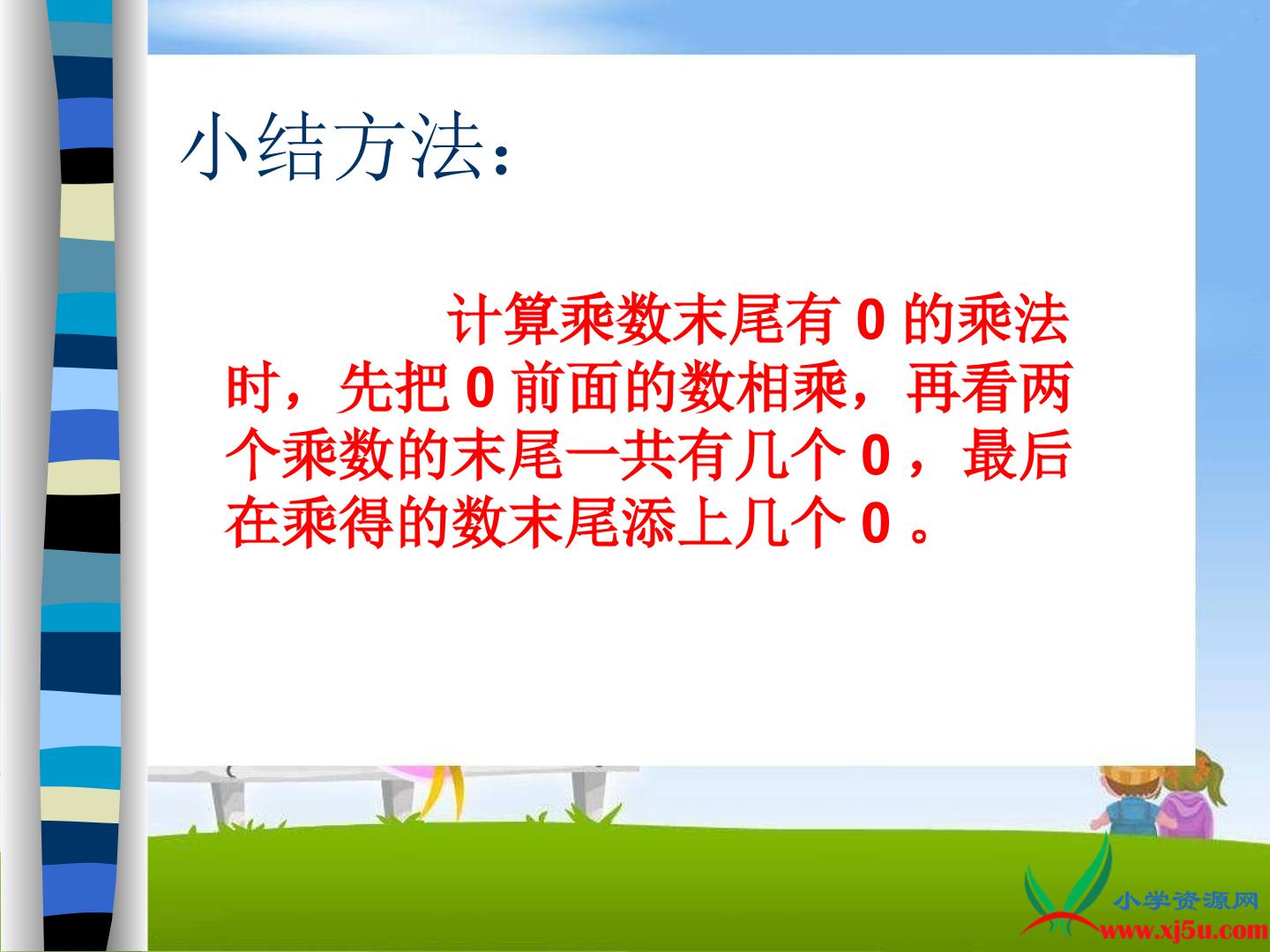 小结方法：

计算乘数末尾有 0 的乘法时，先把 0 前面的数相乘，再看两个乘数的末尾一共有几个 0 ，最后在乘得的数末尾添上几个 0 。

小学资源网
www.xj5u.com